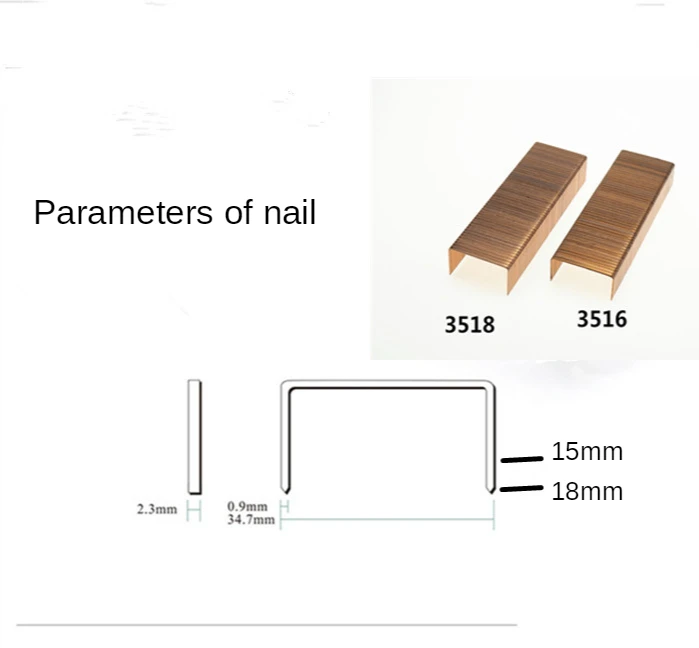 Parameters of nail

3518

3516

15mm

18mm

2.3mm

0.9mm

34.7mm